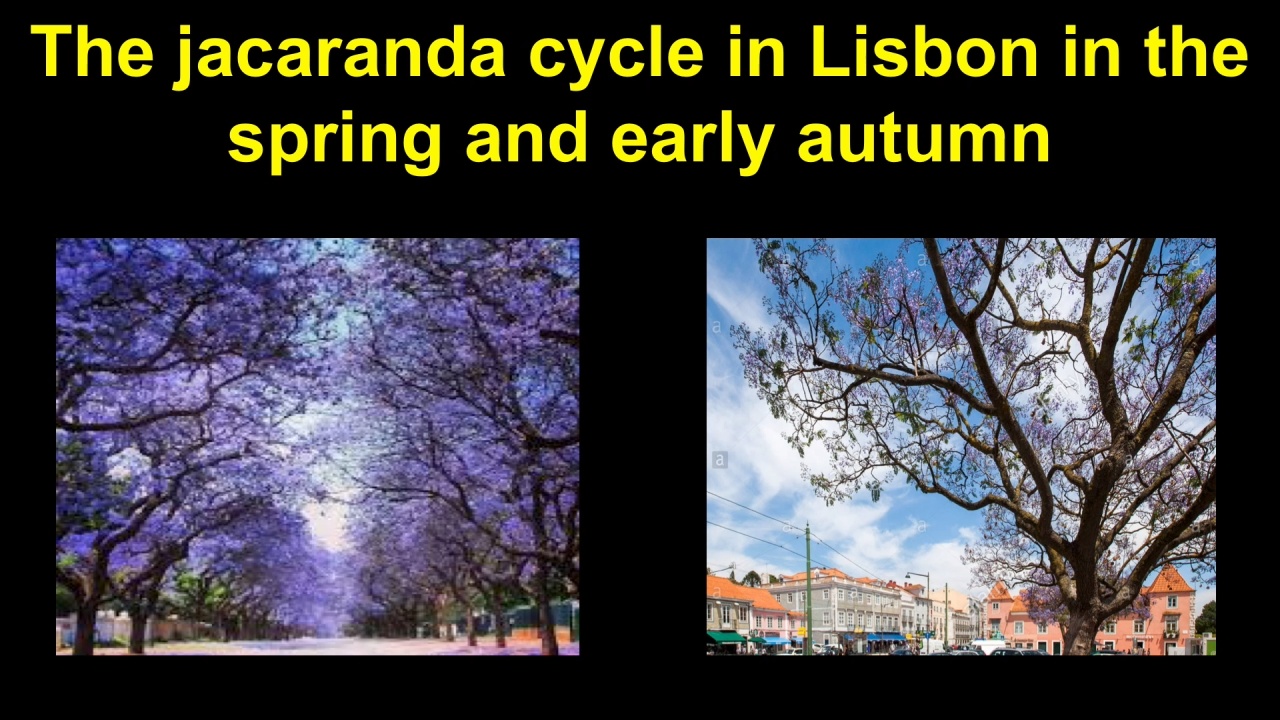 The jacaranda cycle in Lisbon in the spring and early autumn